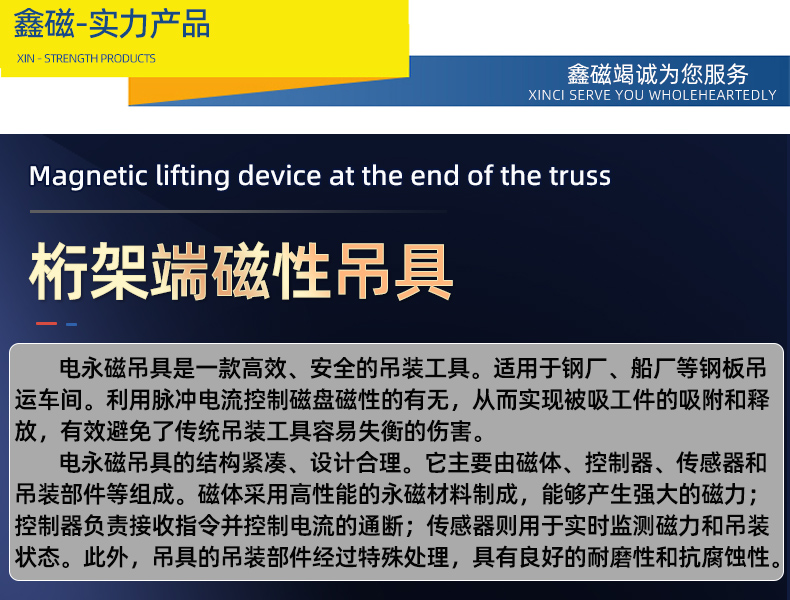 鑫磁-实力产品
XIN - STRENGTH PRODUCTS

鑫磁竭诚为您服务
XINCI SERVE YOU WHOLEHEARTEDLY

Magnetic lifting device at the end of the truss

桁架端磁性吊具

电永磁吊具是一款高效、安全的吊装工具。适用于钢厂、船厂等钢板吊运车间。利用脉冲电流控制磁盘磁性的有无，从而实现被吸工件的吸附和释放，有效避免了传统吊装工具容易失衡的伤害。

电永磁吊具的结构紧凑、设计合理。它主要由磁体、控制器、传感器和吊装部件等组成。磁体采用高性能的永磁材料制成，能够产生强大的磁力；控制器负责接收指令并控制电流的通断；传感器则用于实时监测磁力和吊装状态。此外，吊具的吊装部件经过特殊处理，具有良好的耐磨性和抗腐蚀性。